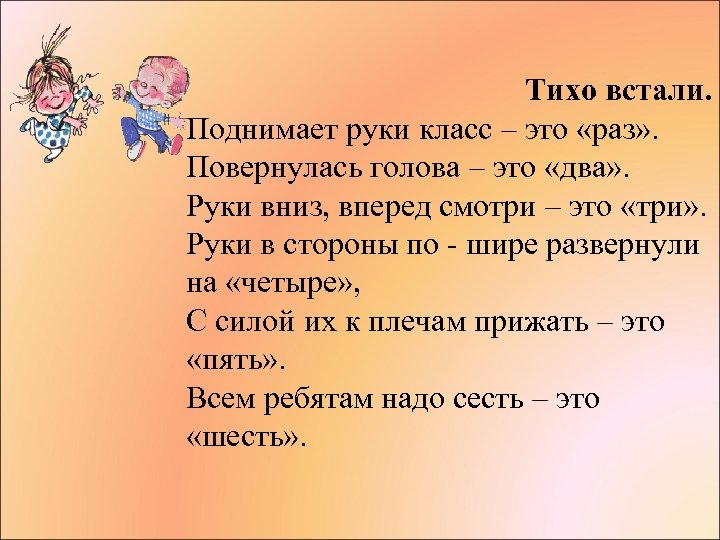 Тихо встали.

Поднимает руки класс – это «раз».
Повернулась голова – это «два».
Руки вниз, вперед смотри – это «три».
Руки в стороны по - шире развернули на «четыре»,
С силой их к плечам прижать – это «пять».
Всем ребятам надо сесть – это «шесть».